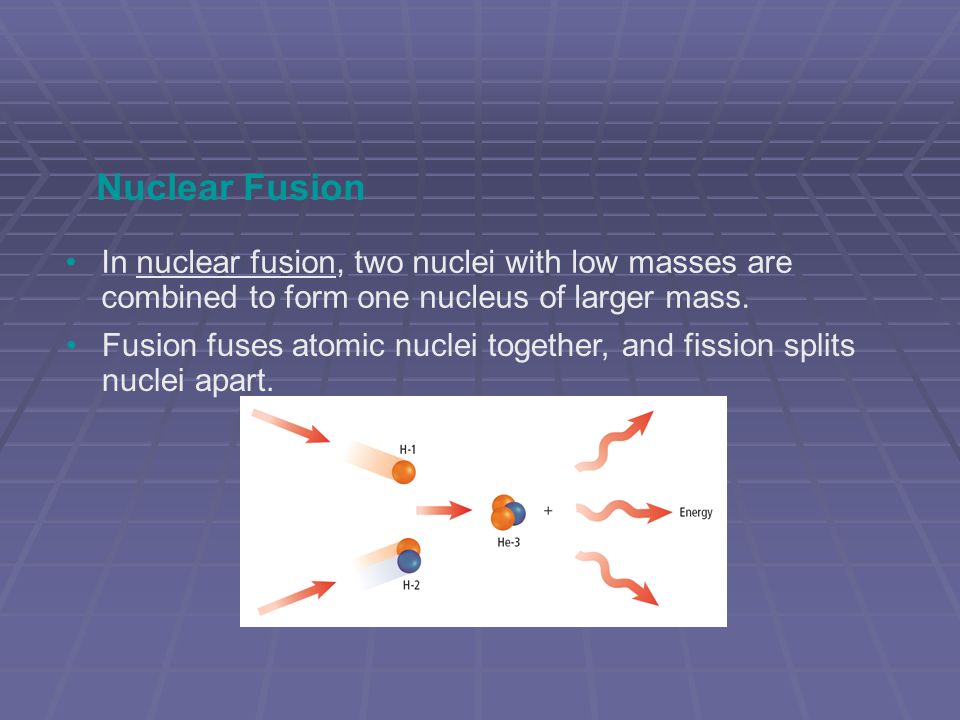 Nuclear Fusion

• In nuclear fusion, two nuclei with low masses are combined to form one nucleus of larger mass.

• Fusion fuses atomic nuclei together, and fission splits nuclei apart.

H-1

H-2

He-3

+

Energy